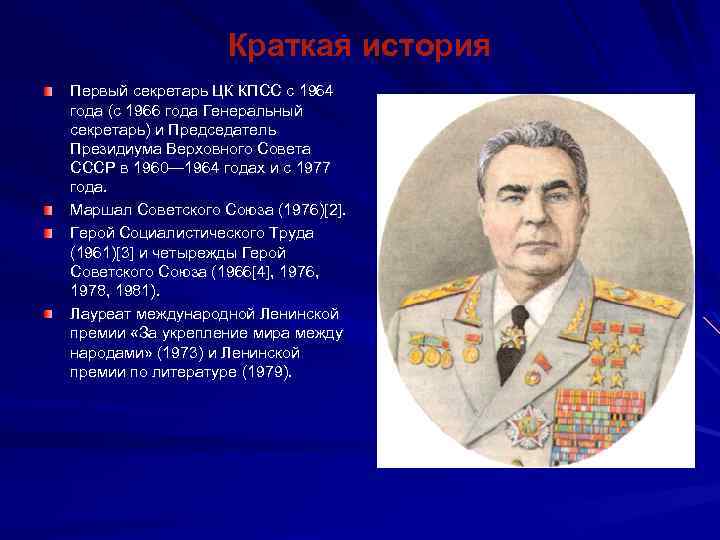 Краткая история

Первый секретарь ЦК КПСС с 1964 года (с 1966 года Генеральный секретарь) и Председатель Президиума Верховного Совета СССР в 1960—1964 годах и с 1977 года.

Маршал Советского Союза (1976)[2].

Герой Социалистического Труда (1961)[3] и четырежды Герой Советского Союза (1966[4], 1976, 1978, 1981).

Лауреат международной Ленинской премии «За укрепление мира между народами» (1973) и Ленинской премии по литературе (1979).